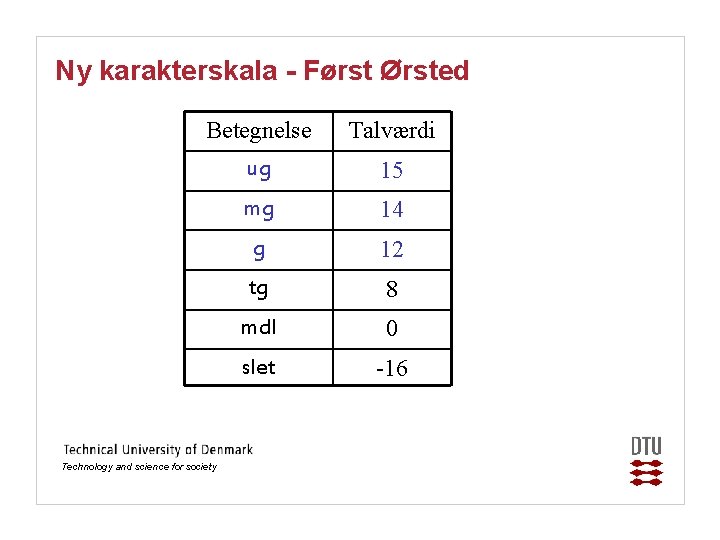 Ny karakterskala - Først Ørsted

| Betegnelse | Talværdi |
|---|---|
| ug | 15 |
| mg | 14 |
| g | 12 |
| tg | 8 |
| mdl | 0 |
| slet | -16 |

Technical University of Denmark
Technology and science for society

DTU